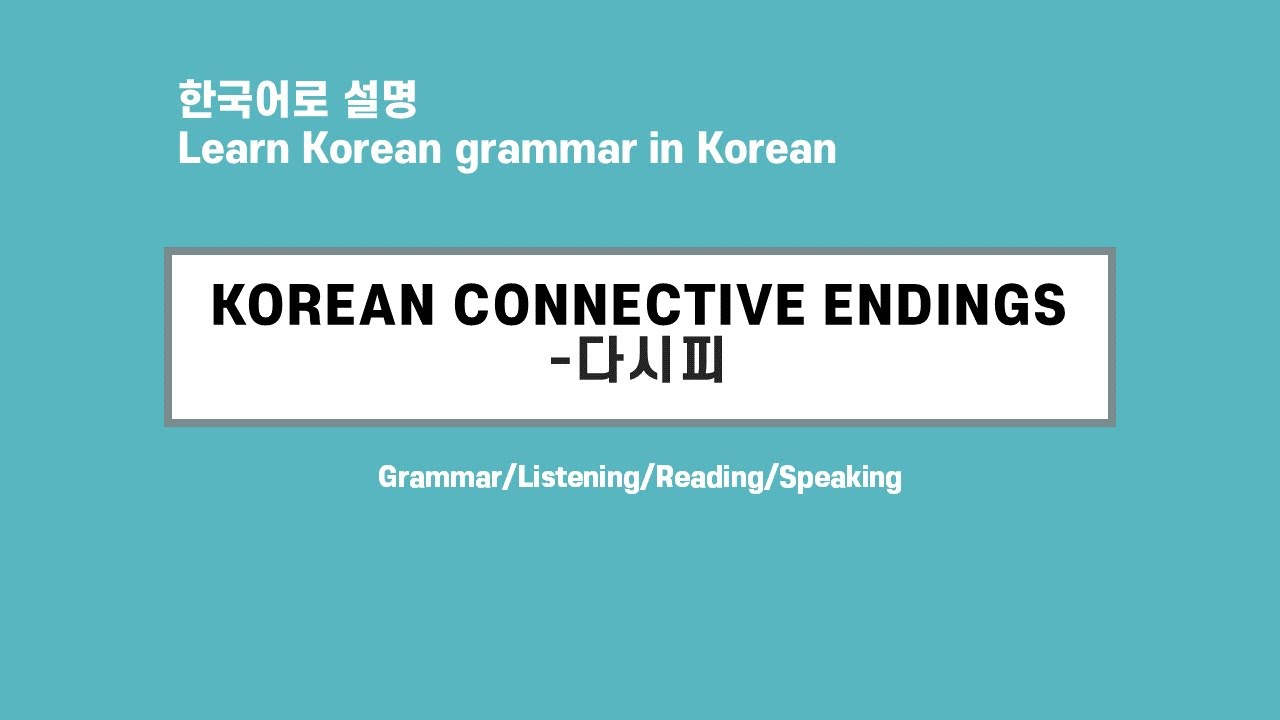 한국어로 설명
Learn Korean grammar in Korean

KOREAN CONNECTIVE ENDINGS
-다시피

Grammar/Listening/Reading/Speaking